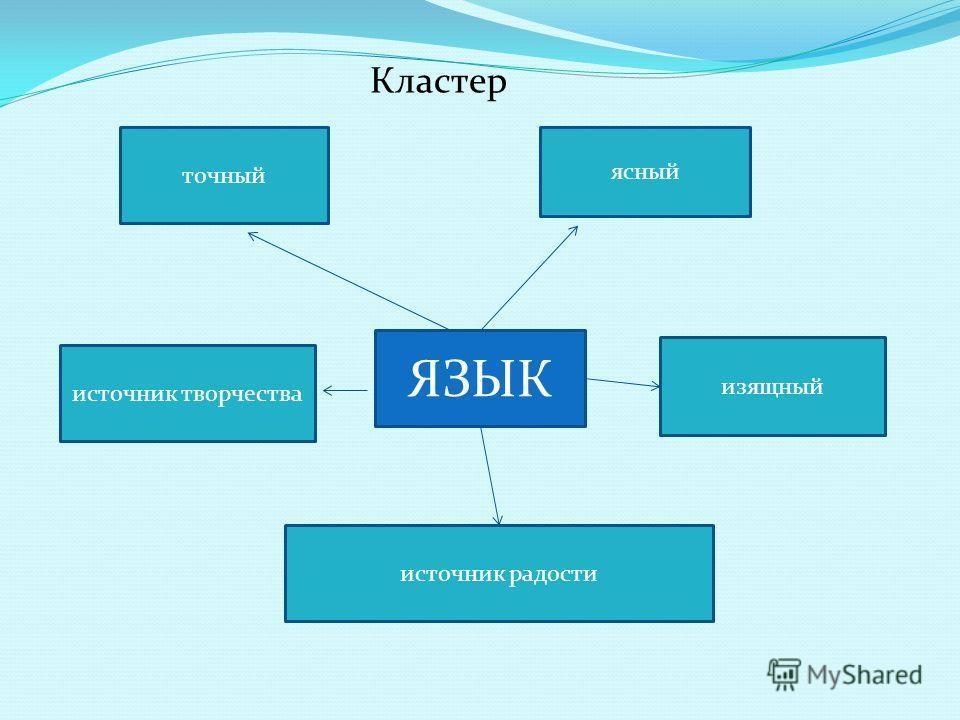 Кластер

точный

ясный

источник творчества

ЯЗЫК

изящный

источник радости

MyShared